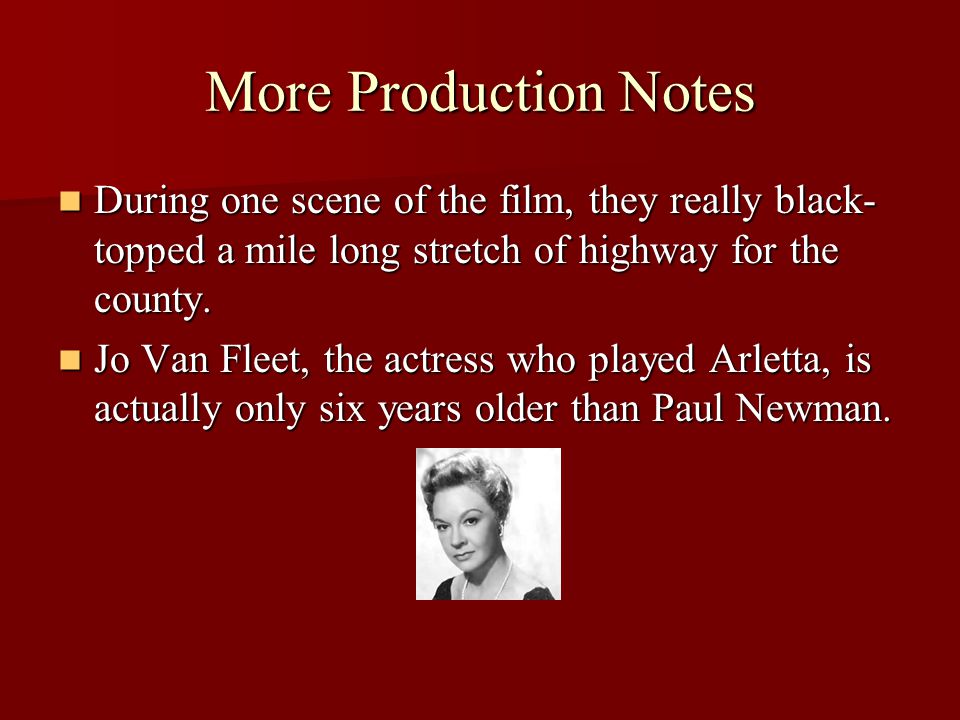 More Production Notes

During one scene of the film, they really black-topped a mile long stretch of highway for the county.

Jo Van Fleet, the actress who played Arletta, is actually only six years older than Paul Newman.